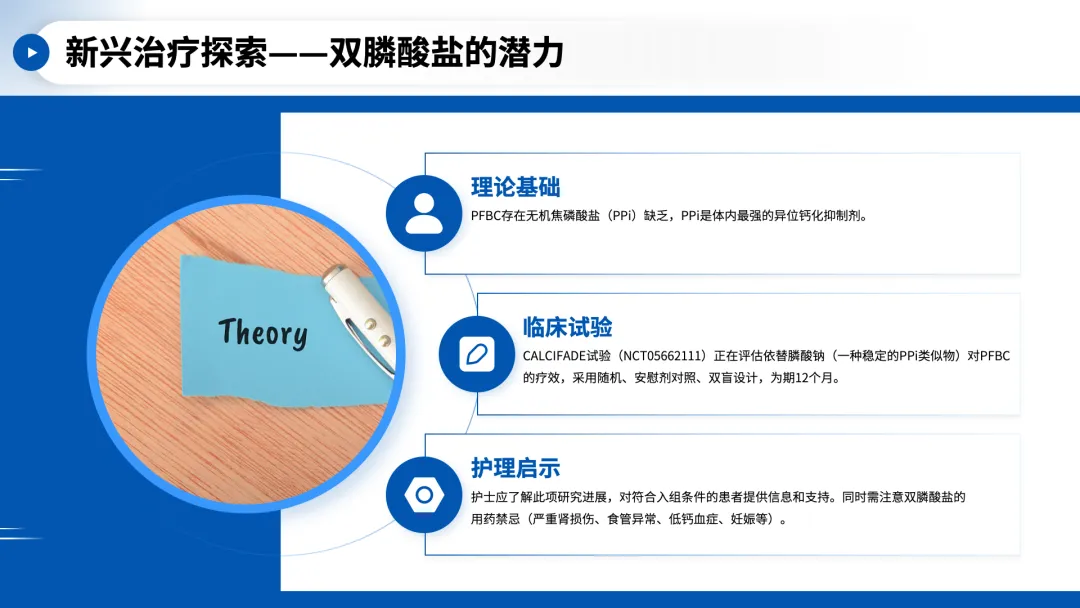 新兴治疗探索——双膦酸盐的潜力

Theory

理论基础

PFBC存在无机焦磷酸盐（PPi）缺乏，PPi是体内最强的异位钙化抑制剂。

临床试验

CALCIFADE试验（NCT05662111）正在评估依替膦酸钠（一种稳定的PPi类似物）对PFBC的疗效，采用随机、安慰剂对照、双盲设计，为期12个月。

护理启示

护士应了解此项研究进展，对符合入组条件的患者提供信息和支持。同时需注意双膦酸盐的用药禁忌（严重肾损伤、食管异常、低钙血症、妊娠等）。